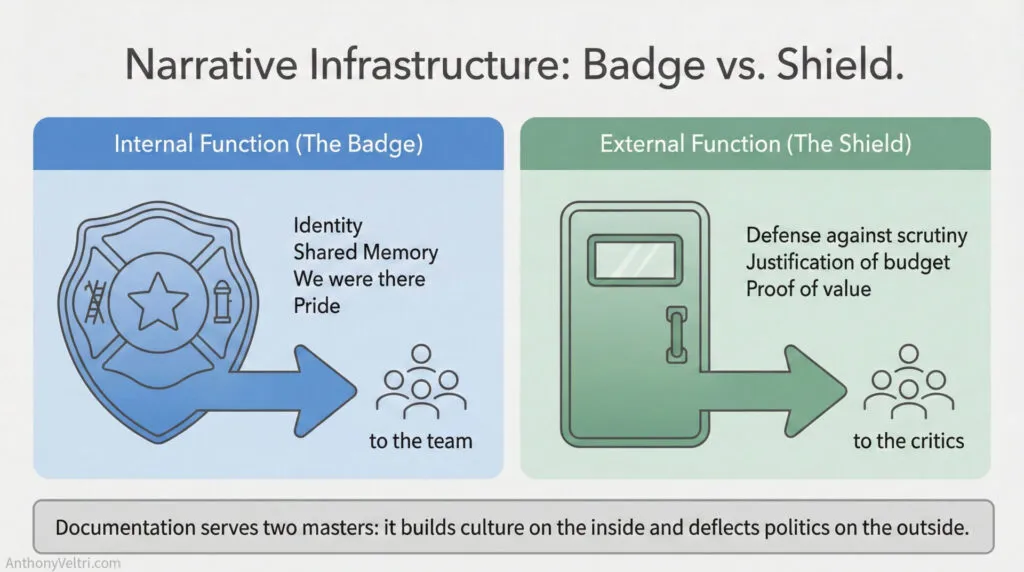 Narrative Infrastructure: Badge vs. Shield.

Internal Function (The Badge)

Identity
Shared Memory
We were there
Pride

to the team

External Function (The Shield)

Defense against scrutiny
Justification of budget
Proof of value

to the critics

Documentation serves two masters: it builds culture on the inside and deflects politics on the outside.

AnthonyVeltri.com